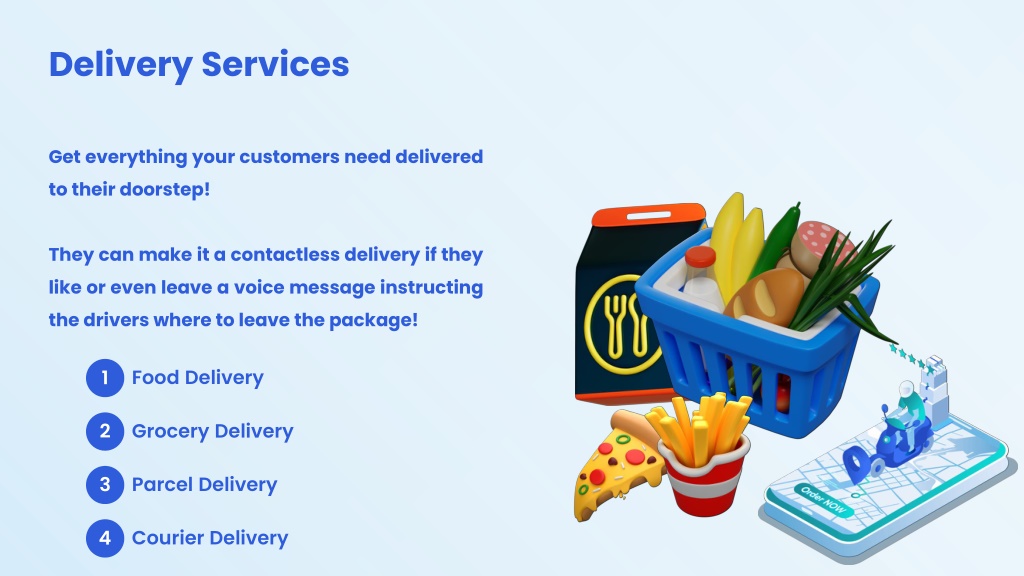 Delivery Services

Get everything your customers need delivered to their doorstep!

They can make it a contactless delivery if they like or even leave a voice message instructing the drivers where to leave the package!

1 Food Delivery

2 Grocery Delivery

3 Parcel Delivery

4 Courier Delivery

Order NOW